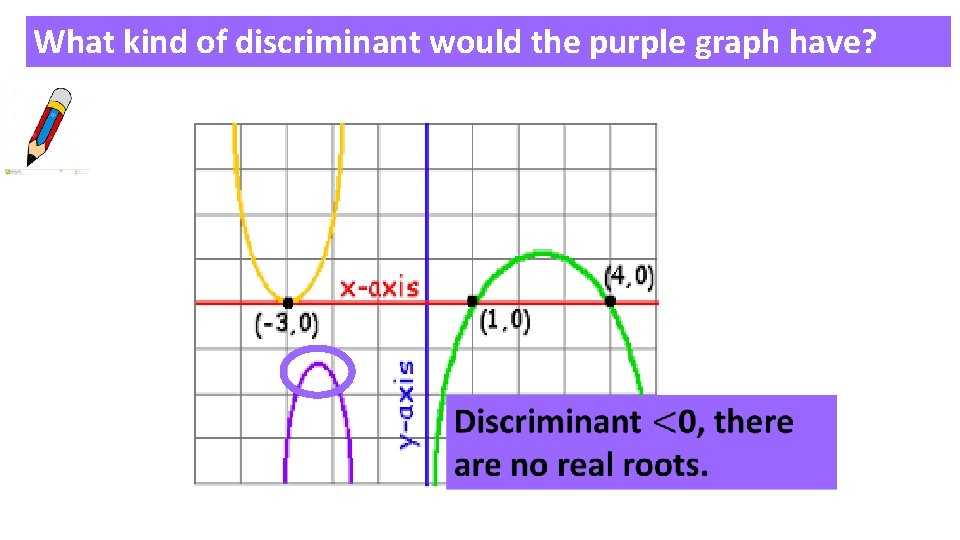 What kind of discriminant would the purple graph have?

x-axis

(-3,0)

(1,0)

(4,0)

y-axis

Discriminant $<0$, there are no real roots.